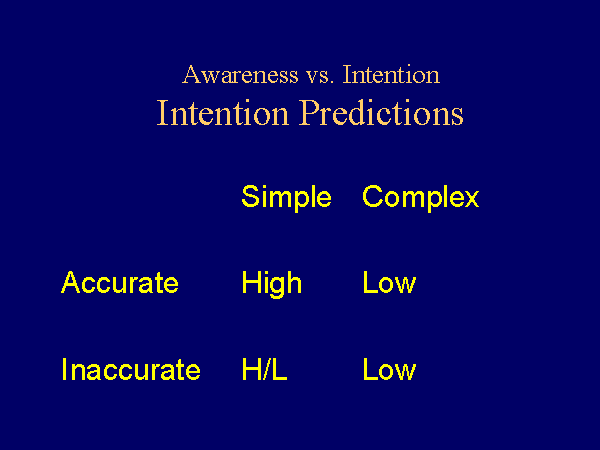 Awareness vs. Intention
Intention Predictions

| | Simple | Complex |
|---|---|---|
| Accurate | High | Low |
| Inaccurate | H/L | Low |